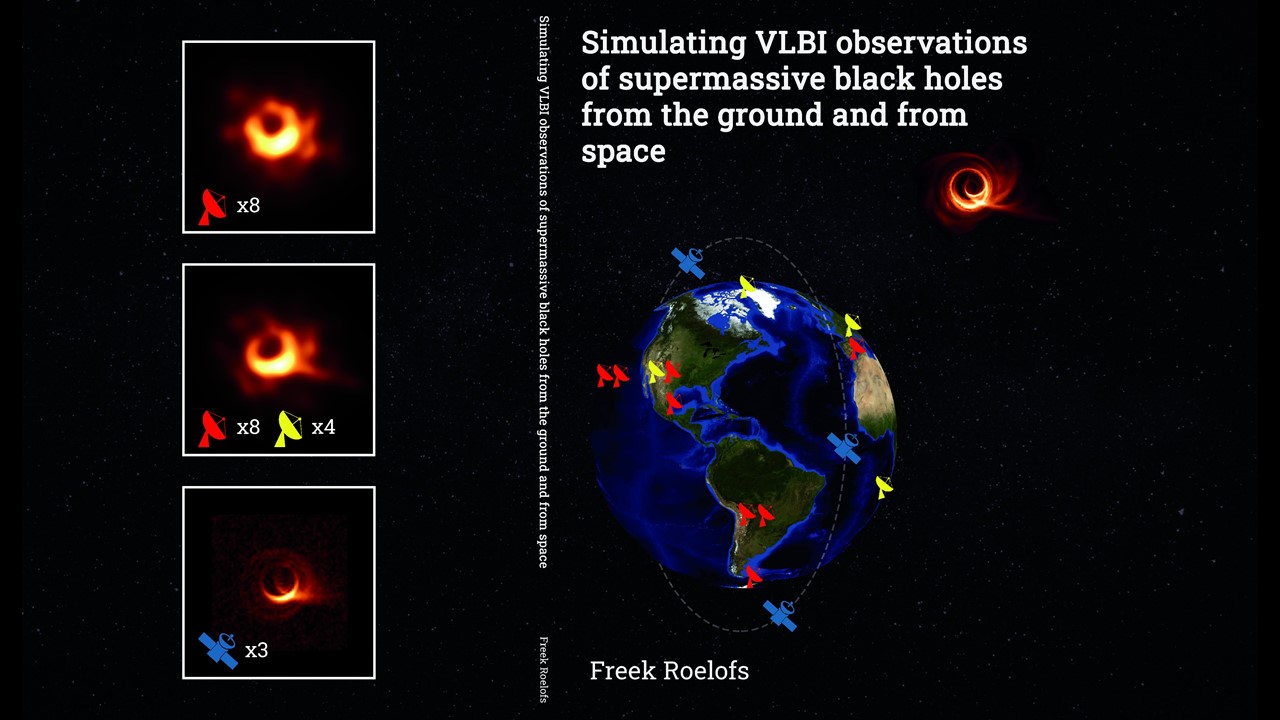 x8

x8 x4

x3

Simulating VLBI observations of supermassive black holes from the ground and from space

Freek Roelofs

Simulating VLBI observations of supermassive black holes from the ground and from space

Freek Roelofs